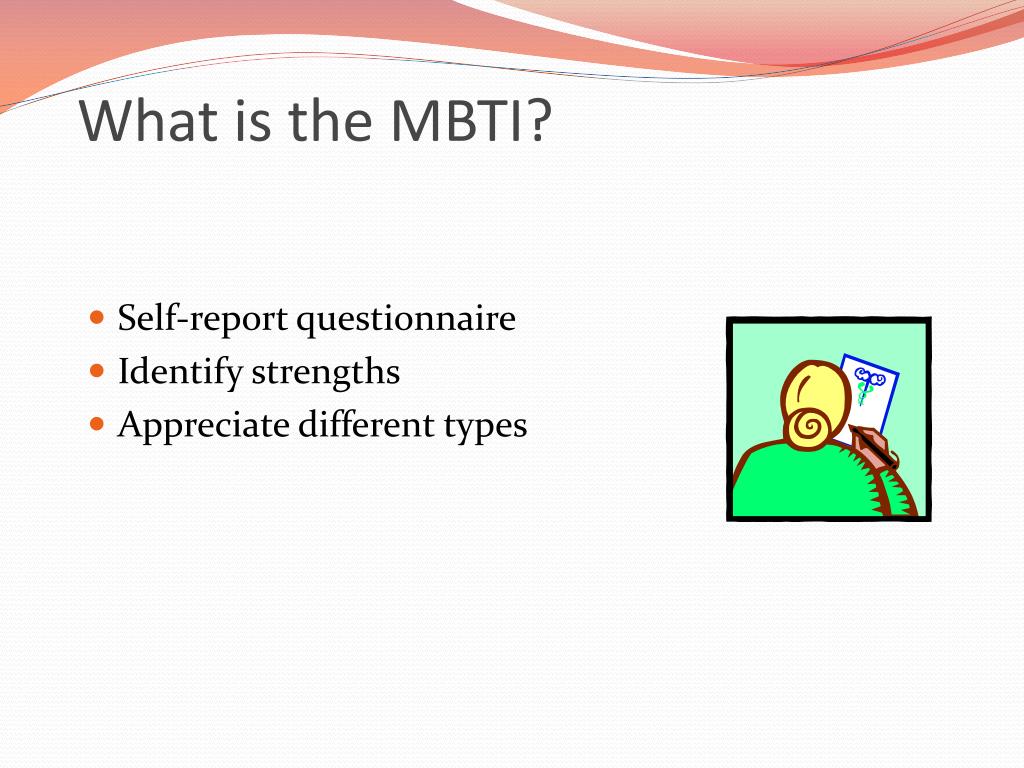 What is the MBTI?

- Self-report questionnaire
- Identify strengths
- Appreciate different types